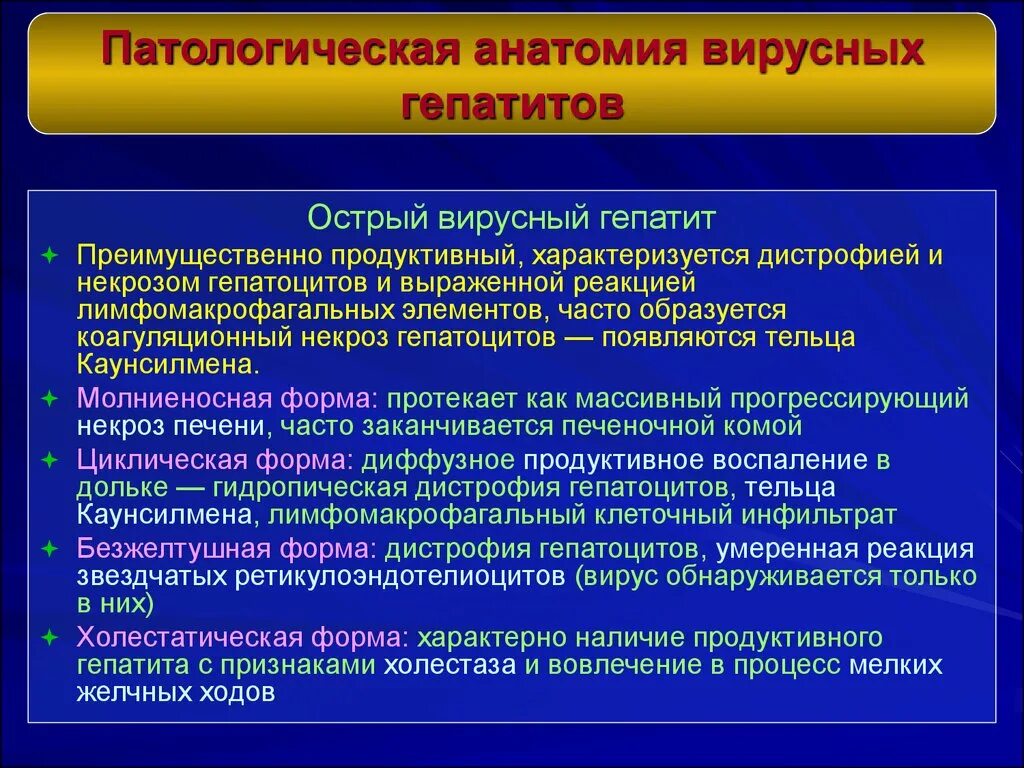 Патологическая анатомия вирусных гепатитов

Острый вирусный гепатит

Преимущественно продуктивный, характеризуется дистрофией и некрозом гепатоцитов и выраженной реакцией лимфомакрофагальных элементов, часто образуется коагуляционный некроз гепатоцитов — появляются тельца Каунсилмена.

Молниеносная форма: протекает как массивный прогрессирующий некроз печени, часто заканчивается печеночной комой

Циклическая форма: диффузное продуктивное воспаление в дольке — гидропическая дистрофия гепатоцитов, тельца Каунсилмена, лимфомакрофагальный клеточный инфильтрат

Безжелтушная форма: дистрофия гепатоцитов, умеренная реакция звездчатых ретикулоэндотелиоцитов (вирус обнаруживается только в них)

Холестатическая форма: характерно наличие продуктивного гепатита с признаками холестаза и вовлечение в процесс мелких желчных ходов